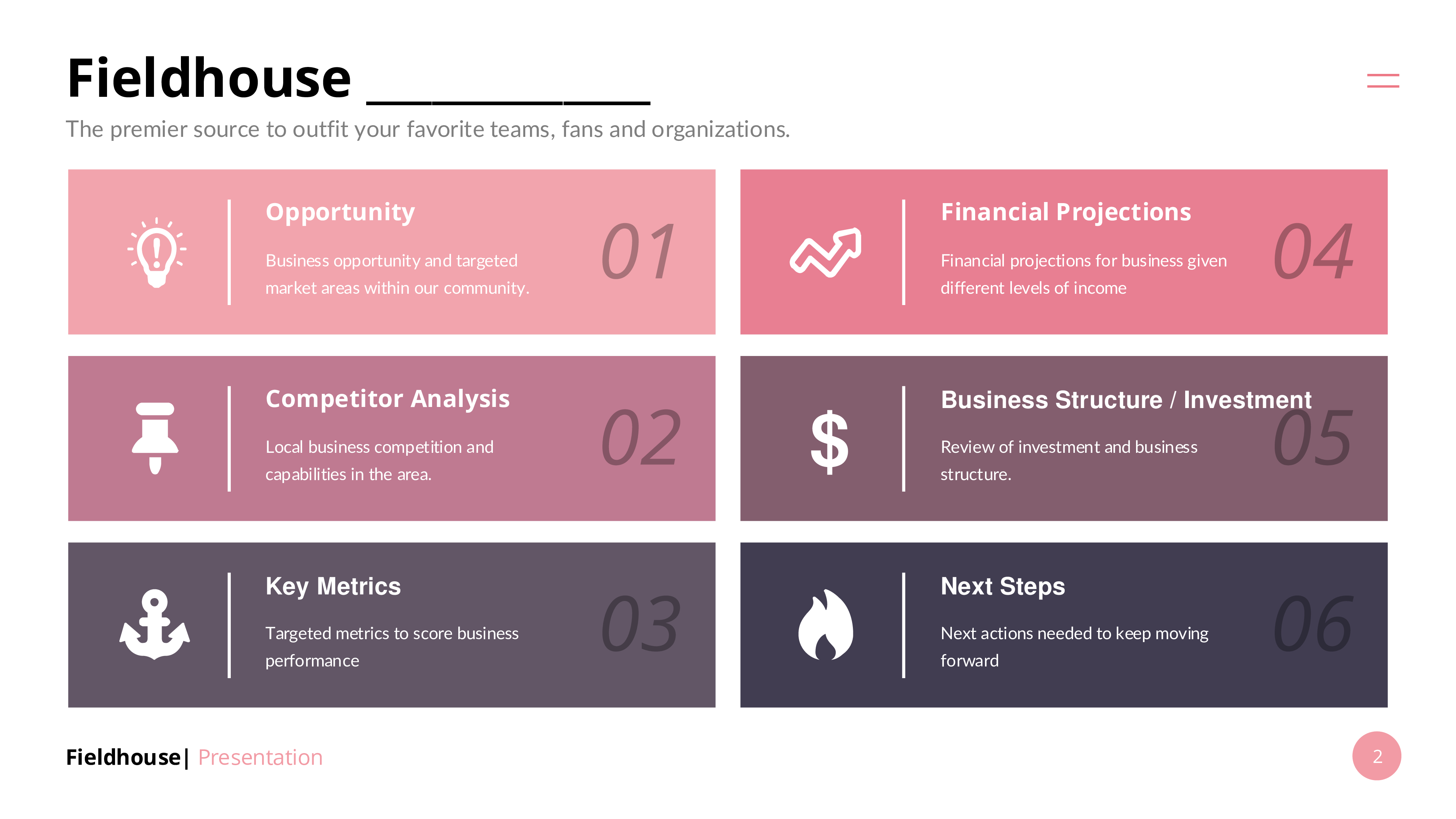 Fieldhouse ___________

The premier source to outfit your favorite teams, fans and organizations.

Opportunity

Business opportunity and targeted market areas within our community.

01

Competitor Analysis

Local business competition and capabilities in the area.

02

Key Metrics

Targeted metrics to score business performance

03

Financial Projections

Financial projections for business given different levels of income

04

Business Structure / Investment

Review of investment and business structure.

05

Next Steps

Next actions needed to keep moving forward

06

Fieldhouse| Presentation

2